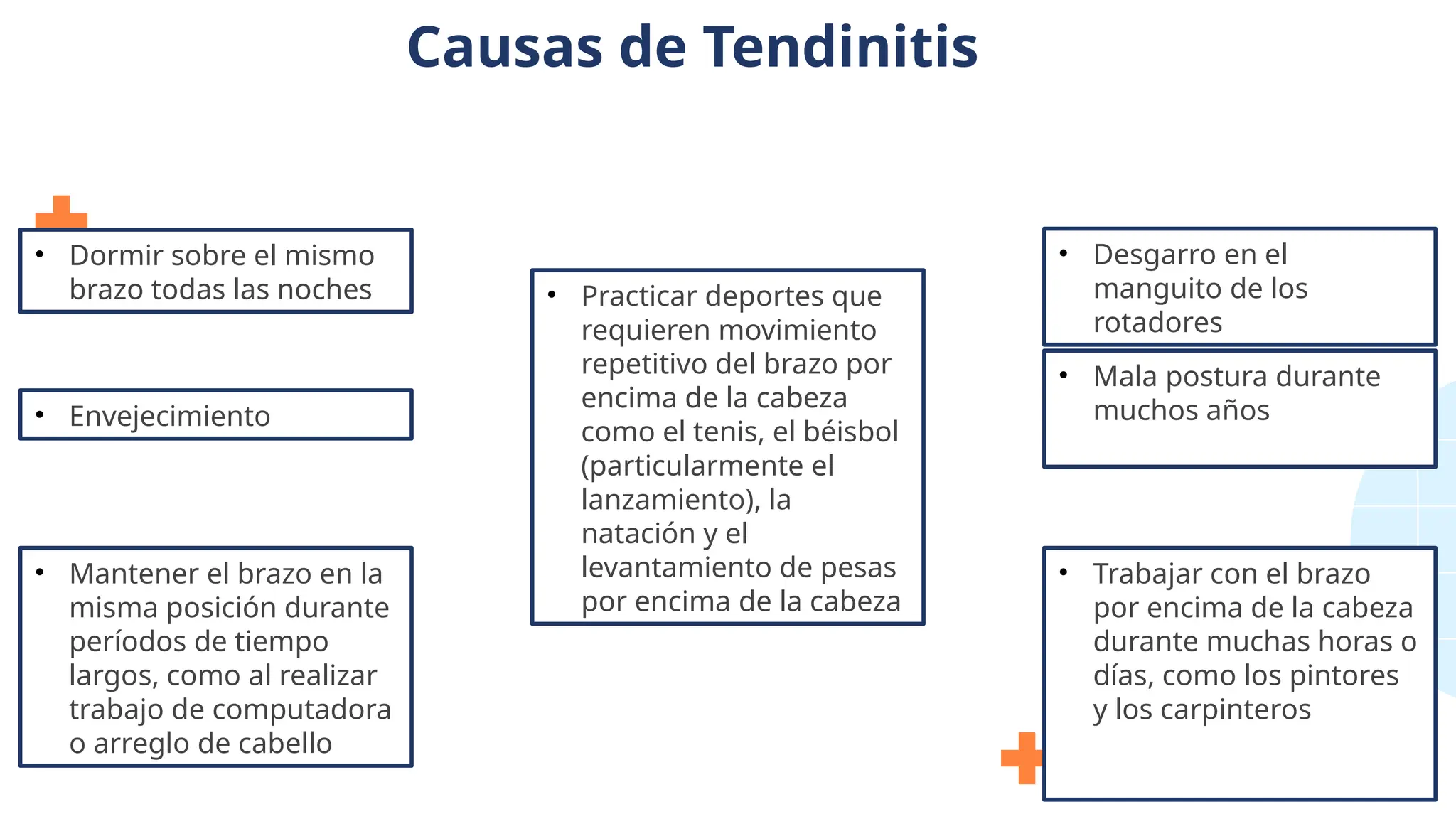 Causas de Tendinitis

• Dormir sobre el mismo brazo todas las noches

• Envejecimiento

• Mantener el brazo en la misma posición durante períodos de tiempo largos, como al realizar trabajo de computadora o arreglo de cabello

• Practicar deportes que requieren movimiento repetitivo del brazo por encima de la cabeza como el tenis, el béisbol (particularmente el lanzamiento), la natación y el levantamiento de pesas por encima de la cabeza

• Desgarro en el manguito de los rotadores

• Mala postura durante muchos años

• Trabajar con el brazo por encima de la cabeza durante muchas horas o días, como los pintores y los carpinteros